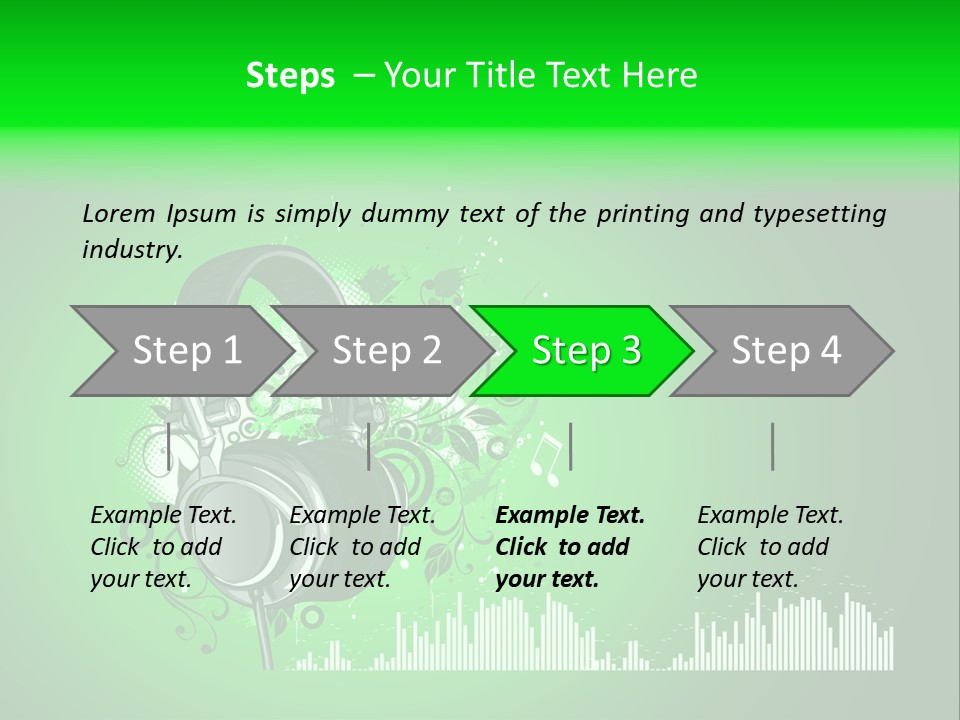 Steps – Your Title Text Here

Lorem Ipsum is simply dummy text of the printing and typesetting industry.

Step 1

Step 2

Step 3

Step 4

Example Text. Click to add your text.

Example Text. Click to add your text.

Example Text. Click to add your text.

Example Text. Click to add your text.